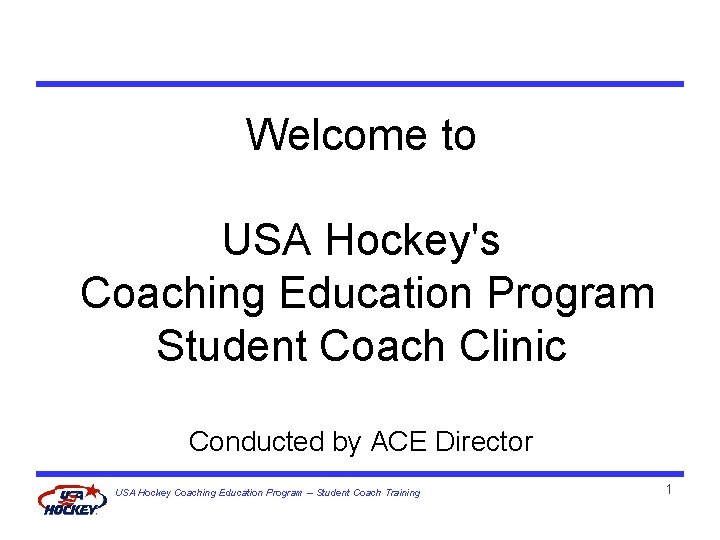 Welcome to

USA Hockey's Coaching Education Program Student Coach Clinic

Conducted by ACE Director

USA HOCKEY

USA Hockey Coaching Education Program – Student Coach Training

1